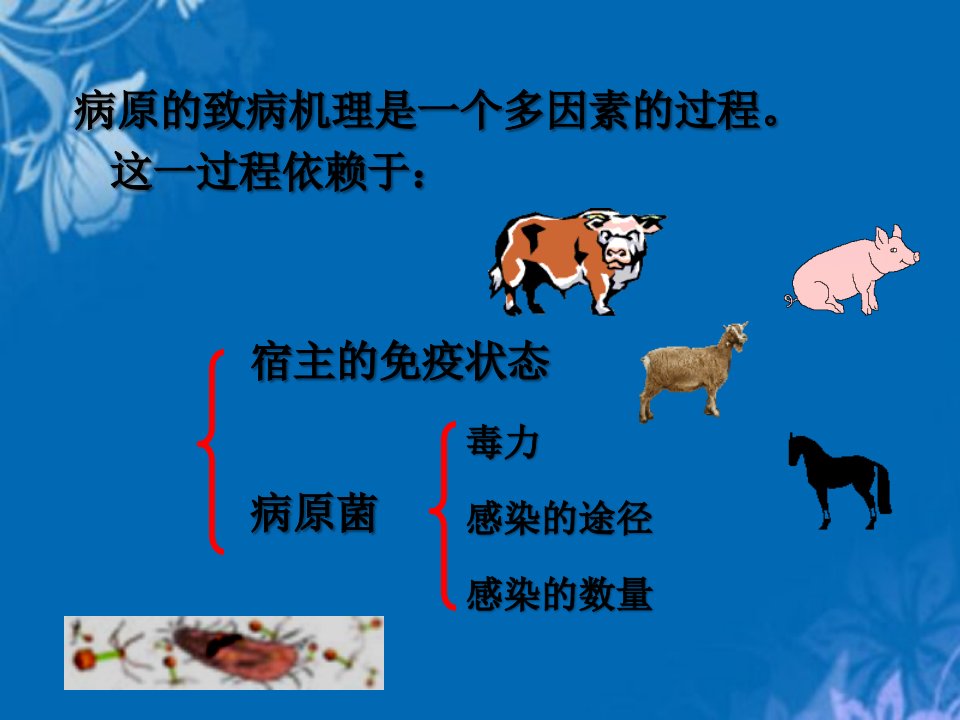 病原的致病机理是一个多因素的过程。
这一过程依赖于：

宿主的免疫状态

病原菌

毒力

感染的途径

感染的数量